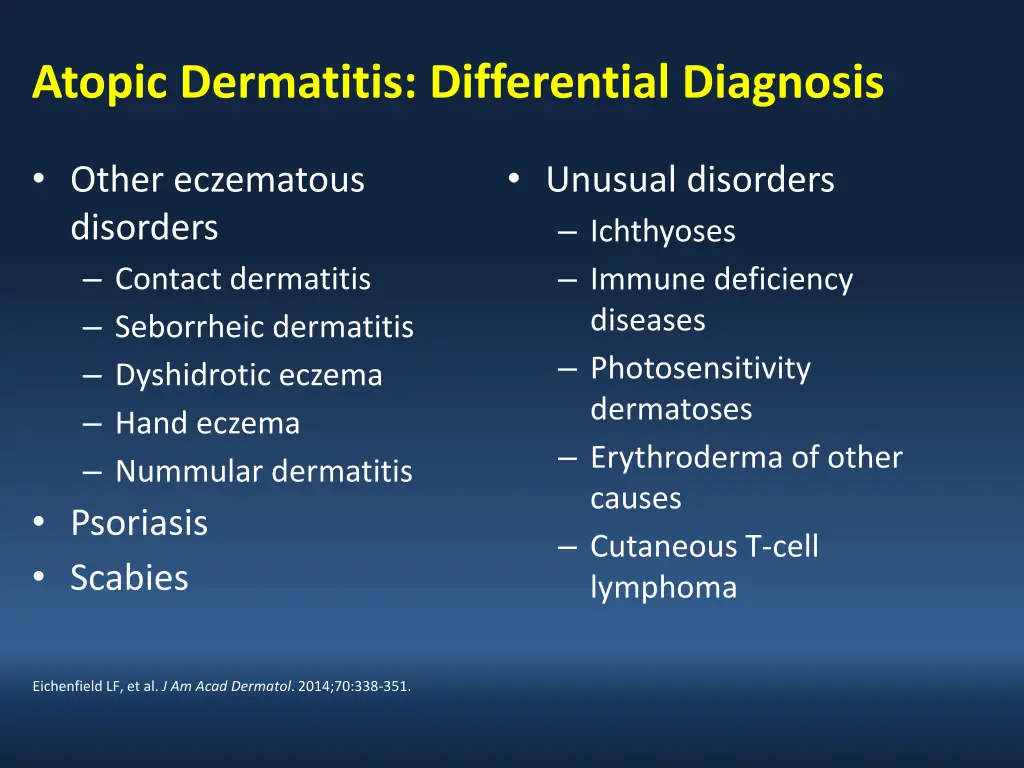 Atopic Dermatitis: Differential Diagnosis

• Other eczematous disorders
– Contact dermatitis
– Seborrheic dermatitis
– Dyshidrotic eczema
– Hand eczema
– Nummular dermatitis
• Psoriasis
• Scabies

• Unusual disorders
– Ichthyoses
– Immune deficiency diseases
– Photosensitivity dermatoses
– Erythroderma of other causes
– Cutaneous T-cell lymphoma

Eichenfield LF, et al. J Am Acad Dermatol. 2014;70:338-351.